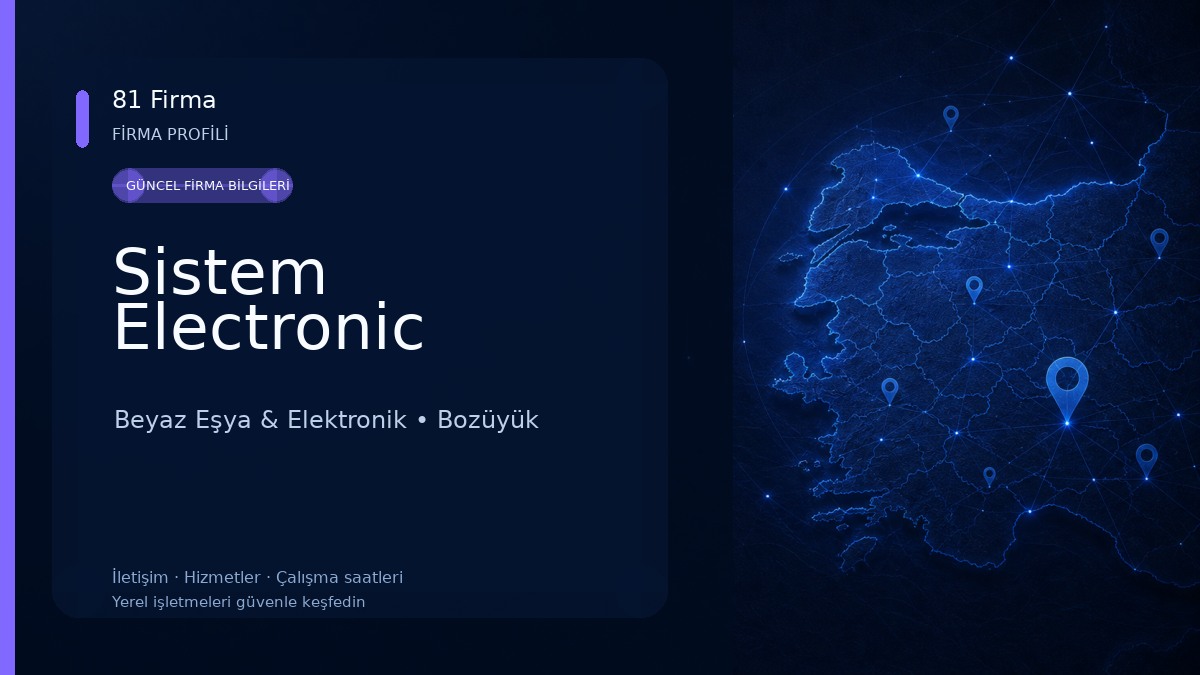 81 Firma
FİRMA PROFİLİ

GÜNCEL FİRMA BİLGİLERİ

Sistem Electronic

Beyaz Eşya & Elektronik • Bozüyük

İletişim · Hizmetler · Çalışma saatleri
Yerel işletmeleri güvenle keşfedin